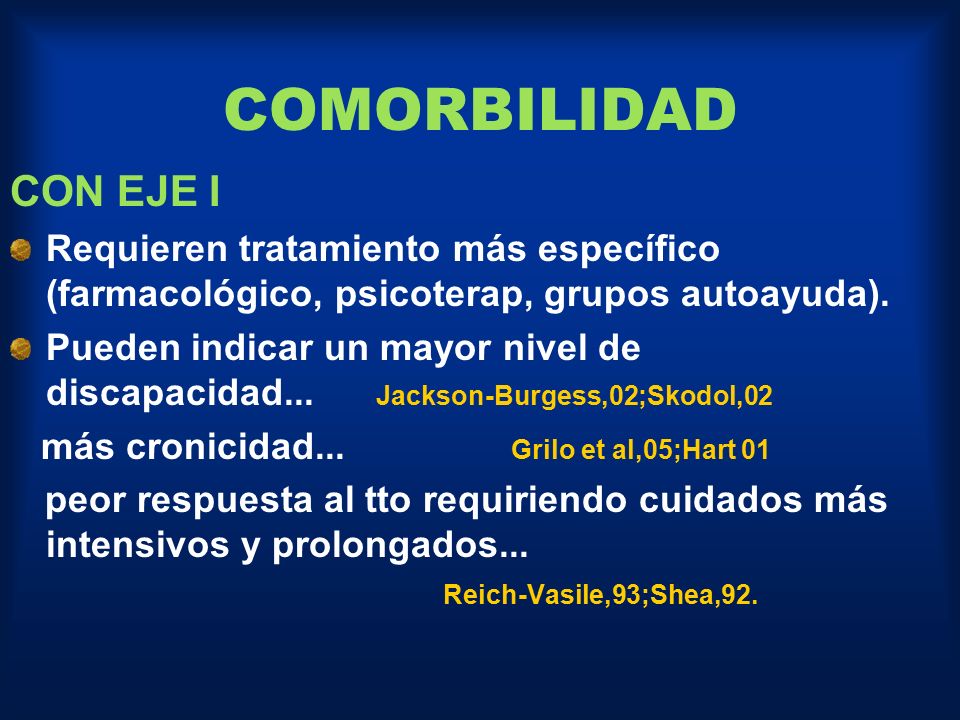 COMORBILIDAD

CON EJE I

Requieren tratamiento más específico (farmacológico, psicoterap, grupos autoayuda).

Pueden indicar un mayor nivel de discapacidad... Jackson-Burgess,02;Skodol,02

más cronicidad... Grilo et al,05;Hart 01

peor respuesta al tto requiriendo cuidados más intensivos y prolongados...

Reich-Vasile,93;Shea,92.